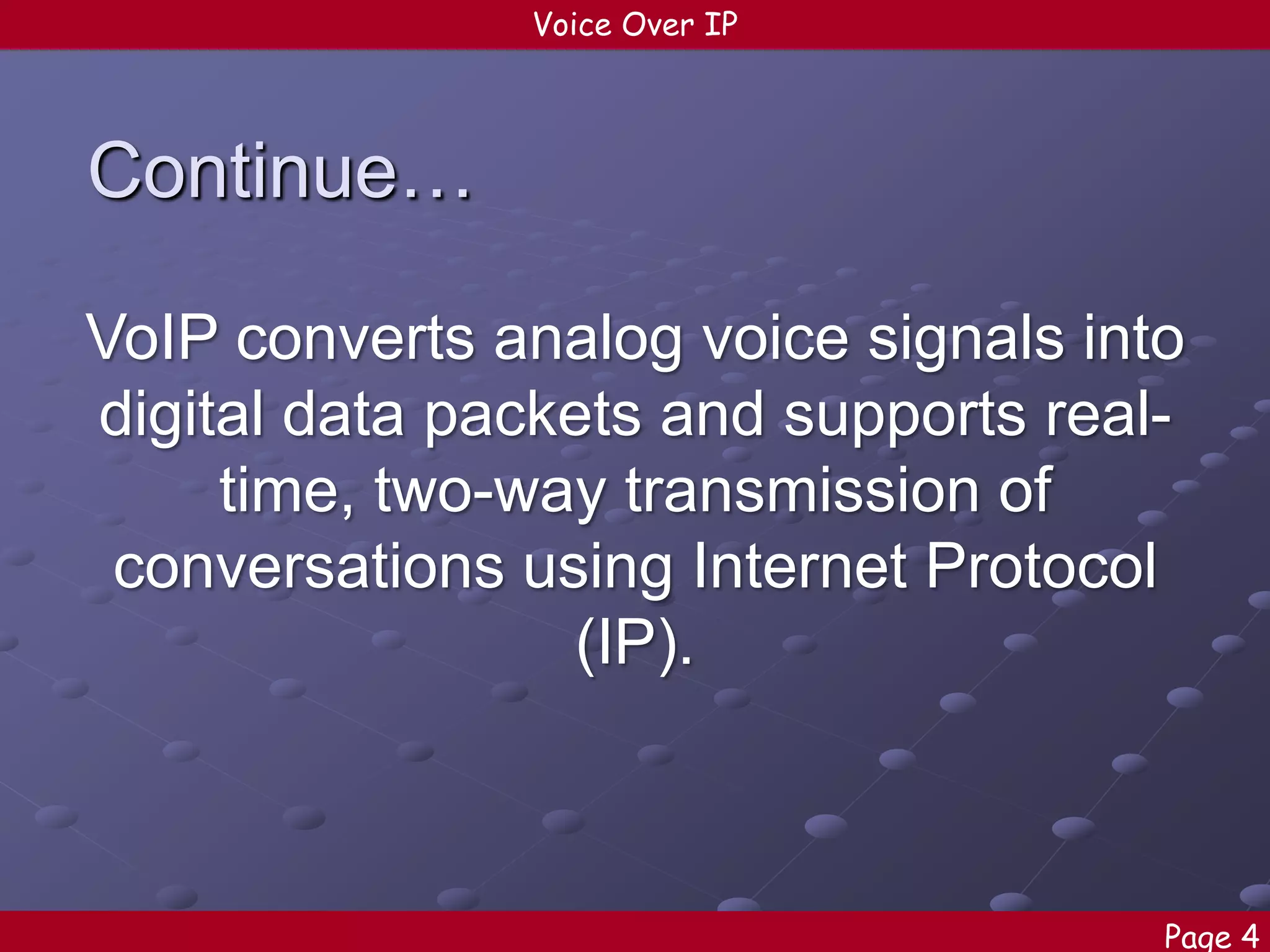 Voice Over IP

Continue…

VoIP converts analog voice signals into digital data packets and supports real-time, two-way transmission of conversations using Internet Protocol (IP).

Page 4